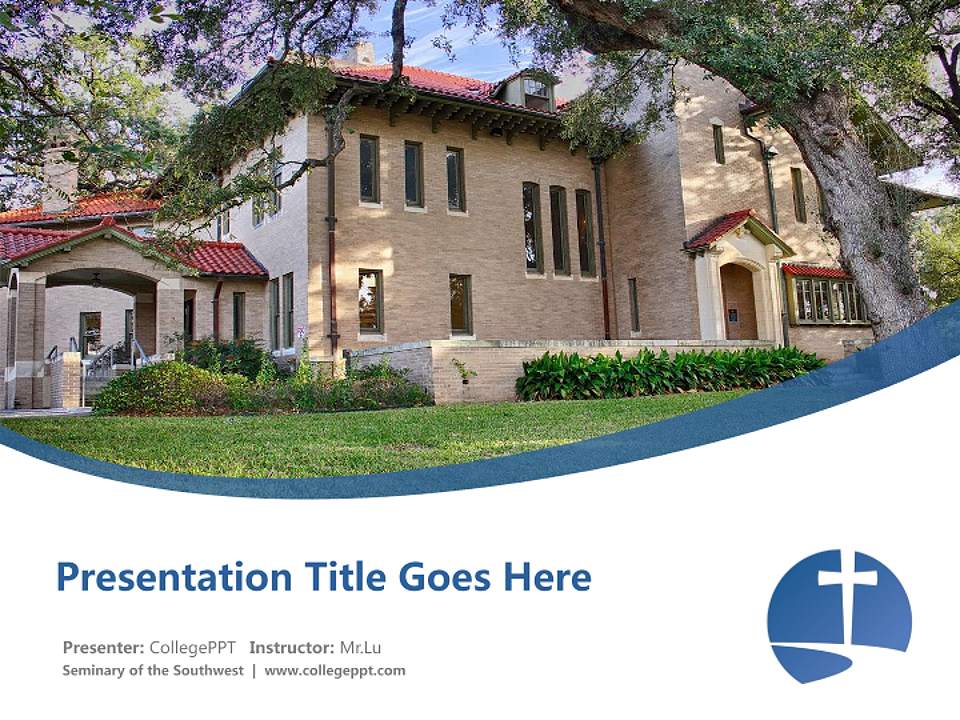 Presentation Title Goes Here

Presenter: CollegePPT Instructor: Mr.Lu
Seminary of the Southwest | www.collegeppt.com